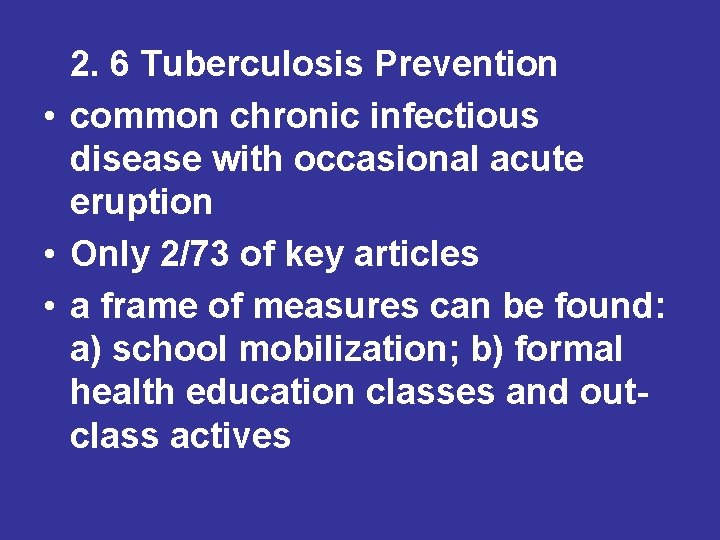 2. 6 Tuberculosis Prevention

• common chronic infectious disease with occasional acute eruption

• Only 2/73 of key articles

• a frame of measures can be found: a) school mobilization; b) formal health education classes and out-class actives